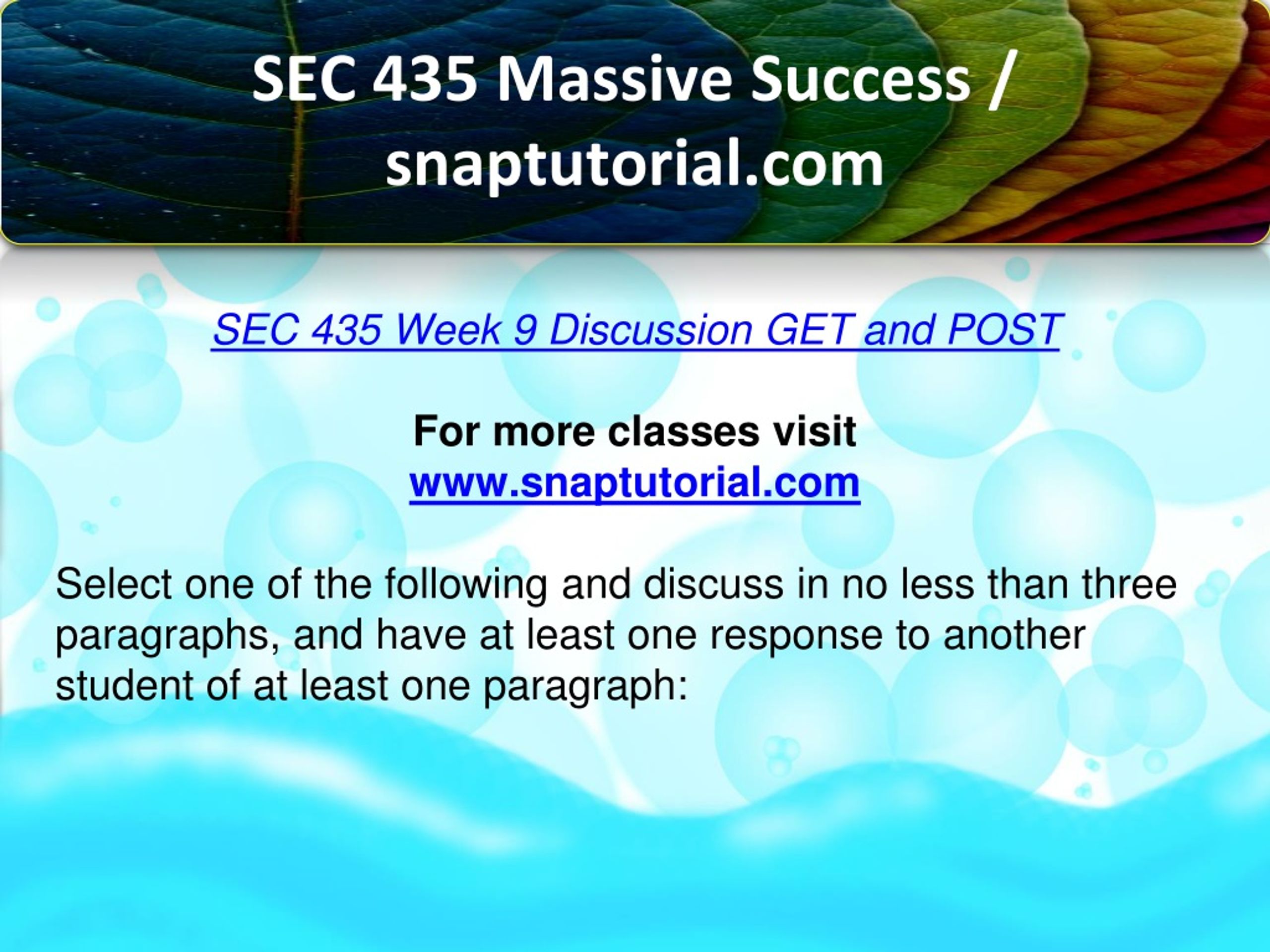 SEC 435 Massive Success / snaptutorial.com

SEC 435 Week 9 Discussion GET and POST

For more classes visit
www.snaptutorial.com

Select one of the following and discuss in no less than three paragraphs, and have at least one response to another student of at least one paragraph: